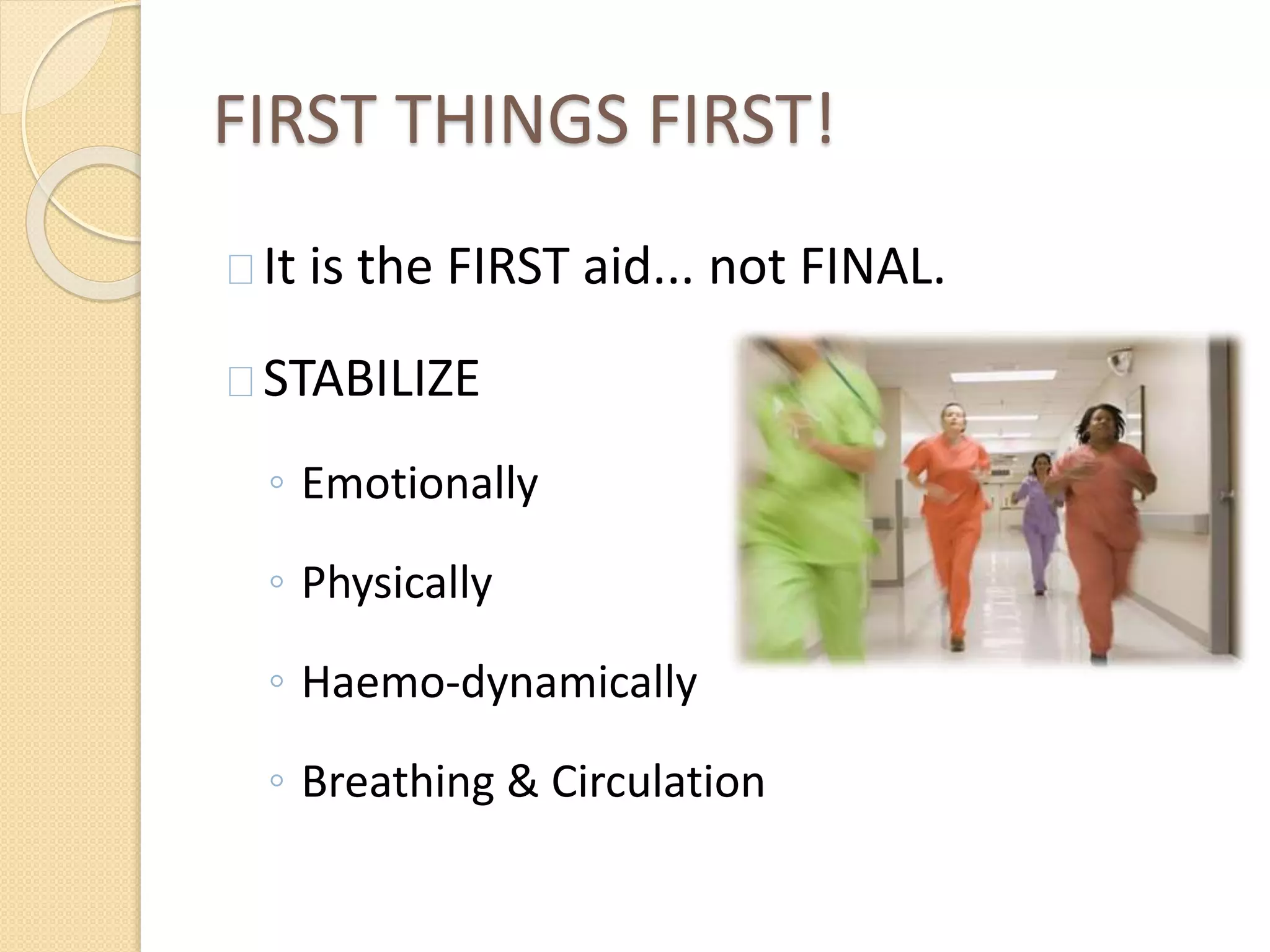 FIRST THINGS FIRST!

It is the FIRST aid... not FINAL.

STABILIZE

◦ Emotionally

◦ Physically

◦ Haemo-dynamically

◦ Breathing & Circulation